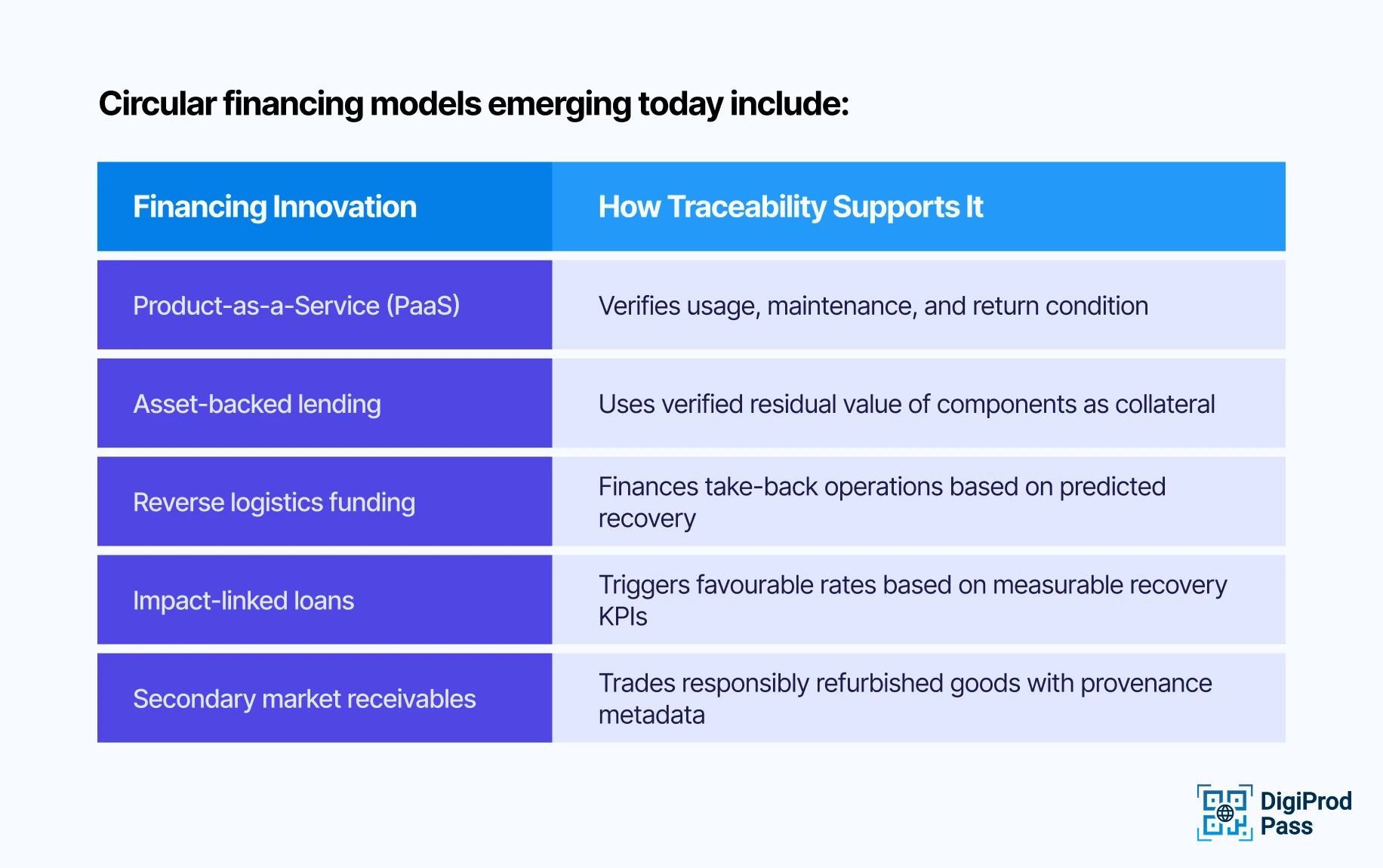 Circular financing models emerging today include:

| Financing Innovation | How Traceability Supports It |
|---|---|
| Product-as-a-Service (PaaS) | Verifies usage, maintenance, and return condition |
| Asset-backed lending | Uses verified residual value of components as collateral |
| Reverse logistics funding | Finances take-back operations based on predicted recovery |
| Impact-linked loans | Triggers favourable rates based on measurable recovery KPIs |
| Secondary market receivables | Trades responsibly refurbished goods with provenance metadata |

DigiProd Pass